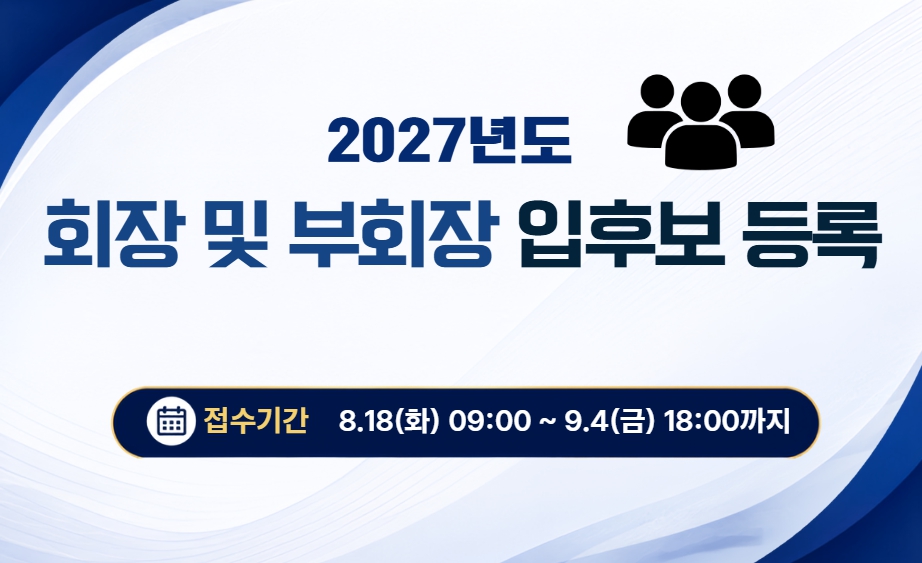 2027년도

회장 및 부회장 입후보 등록

접수기간 8.18(화) 09:00 ~ 9.4(금) 18:00까지